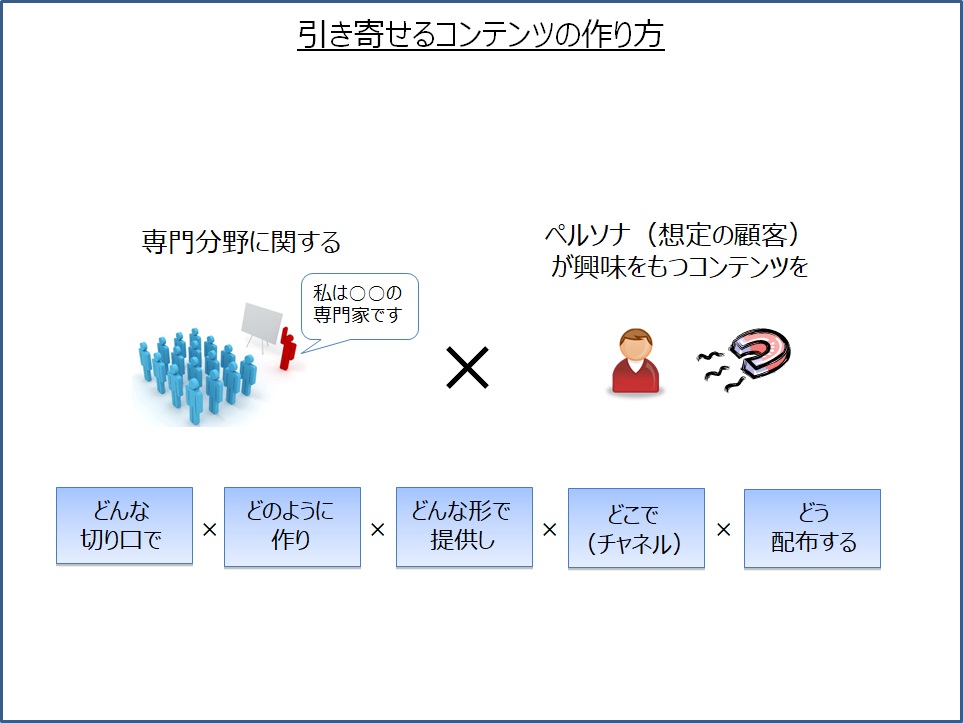 引き寄せるコンテンツの作り方

専門分野に関する

私は○○の専門家です

×

ペルソナ（想定の顧客）が興味をもつコンテンツを

どんな切り口で × どのように作り × どんな形で提供し × どこで（チャネル） × どう配布する